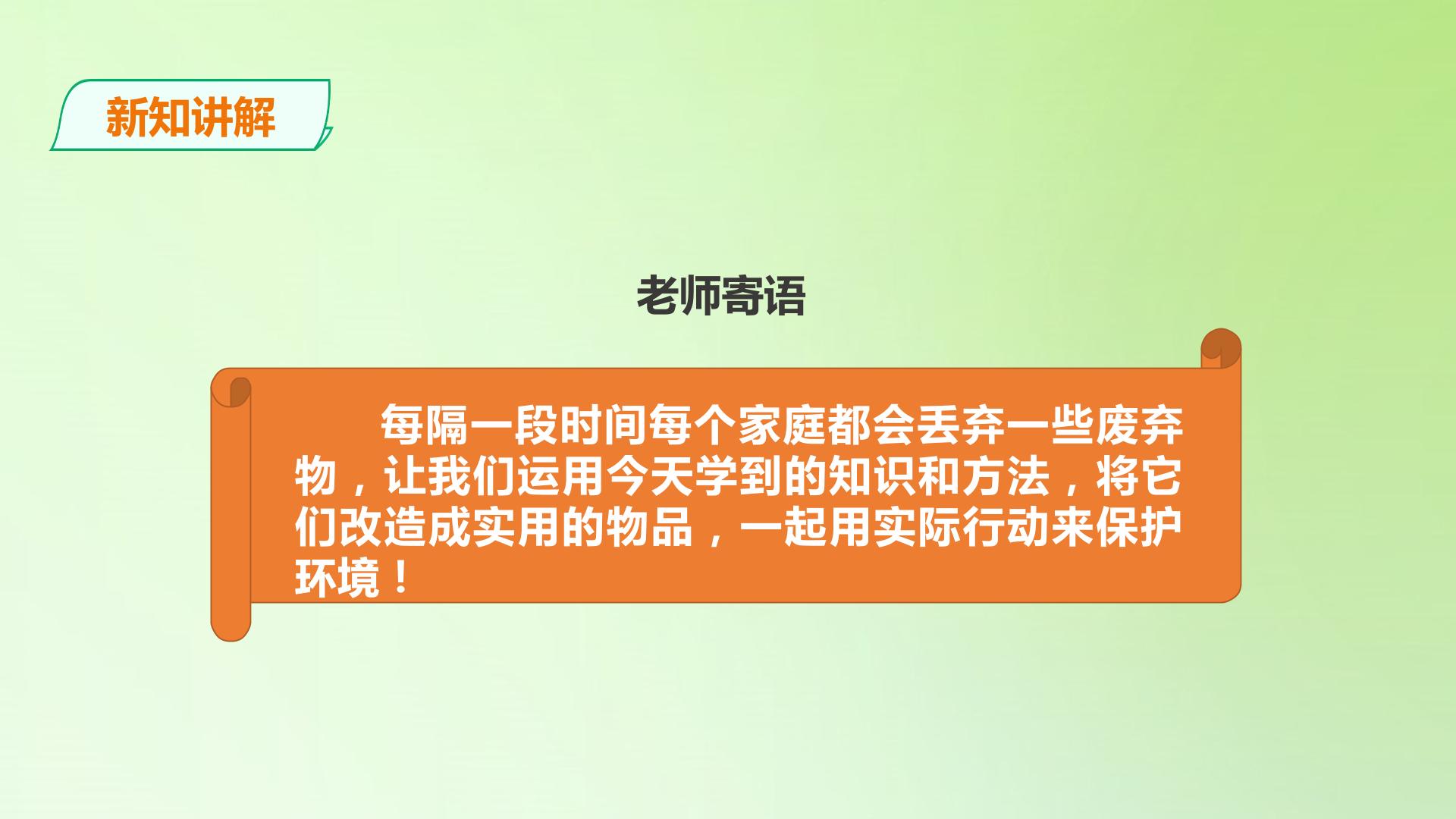 新知讲解

老师寄语

每隔一段时间每个家庭都会丢弃一些废弃物，让我们运用今天学到的知识和方法，将它们改造成实用的物品，一起用实际行动来保护环境！